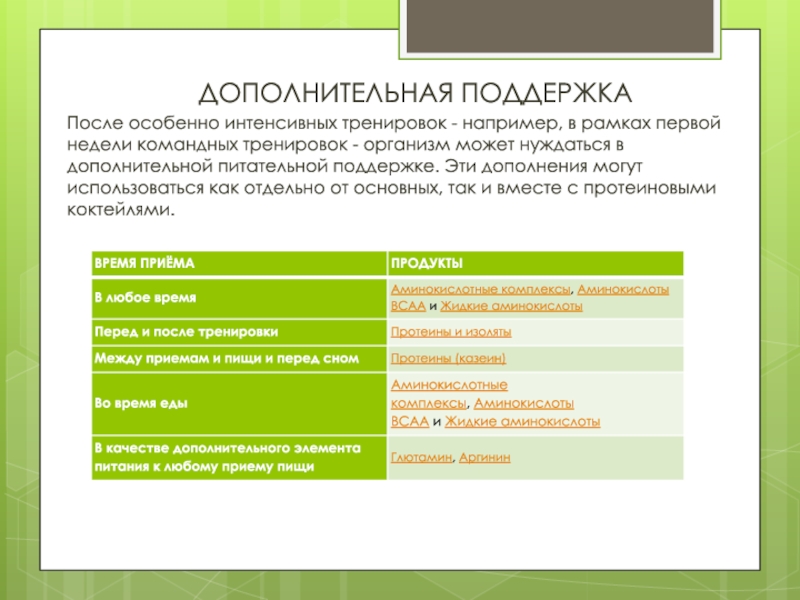 ДОПОЛНИТЕЛЬНАЯ ПОДДЕРЖКА

После особенно интенсивных тренировок - например, в рамках первой недели командных тренировок - организм может нуждаться в дополнительной питательной поддержке. Эти дополнения могут использоваться как отдельно от основных, так и вместе с протеиновыми коктейлями.

| ВРЕМЯ ПРИЁМА | ПРОДУКТЫ |
|---|---|
| В любое время | Аминокислотные комплексы, Аминокислоты BCAA и Жидкие аминокислоты |
| Перед и после тренировки | Протеины и изоляты |
| Между приемам и пищи и перед сном | Протеины (казеин) |
| Во время еды | Аминокислотные комплексы, Аминокислоты BCAA и Жидкие аминокислоты |
| В качестве дополнительного элемента питания к любому приему пищи | Глютамин, Аргинин |